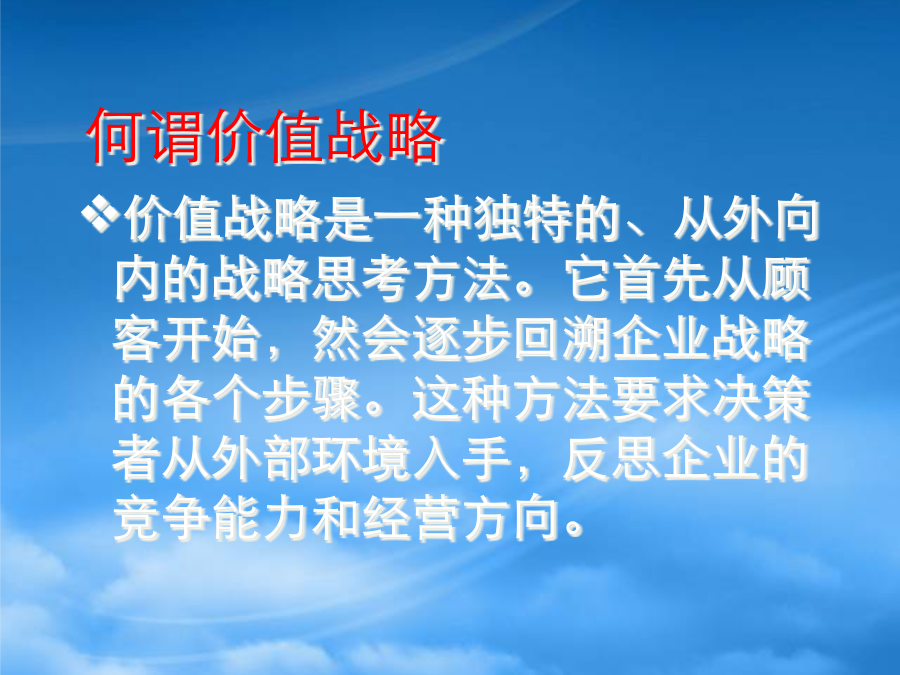 何谓价值战略

❖价值战略是一种独特的、从外向内的战略思考方法。它首先从顾客开始，然会逐步回溯企业战略的各个步骤。这种方法要求决策者从外部环境入手，反思企业的竞争能力和经营方向。